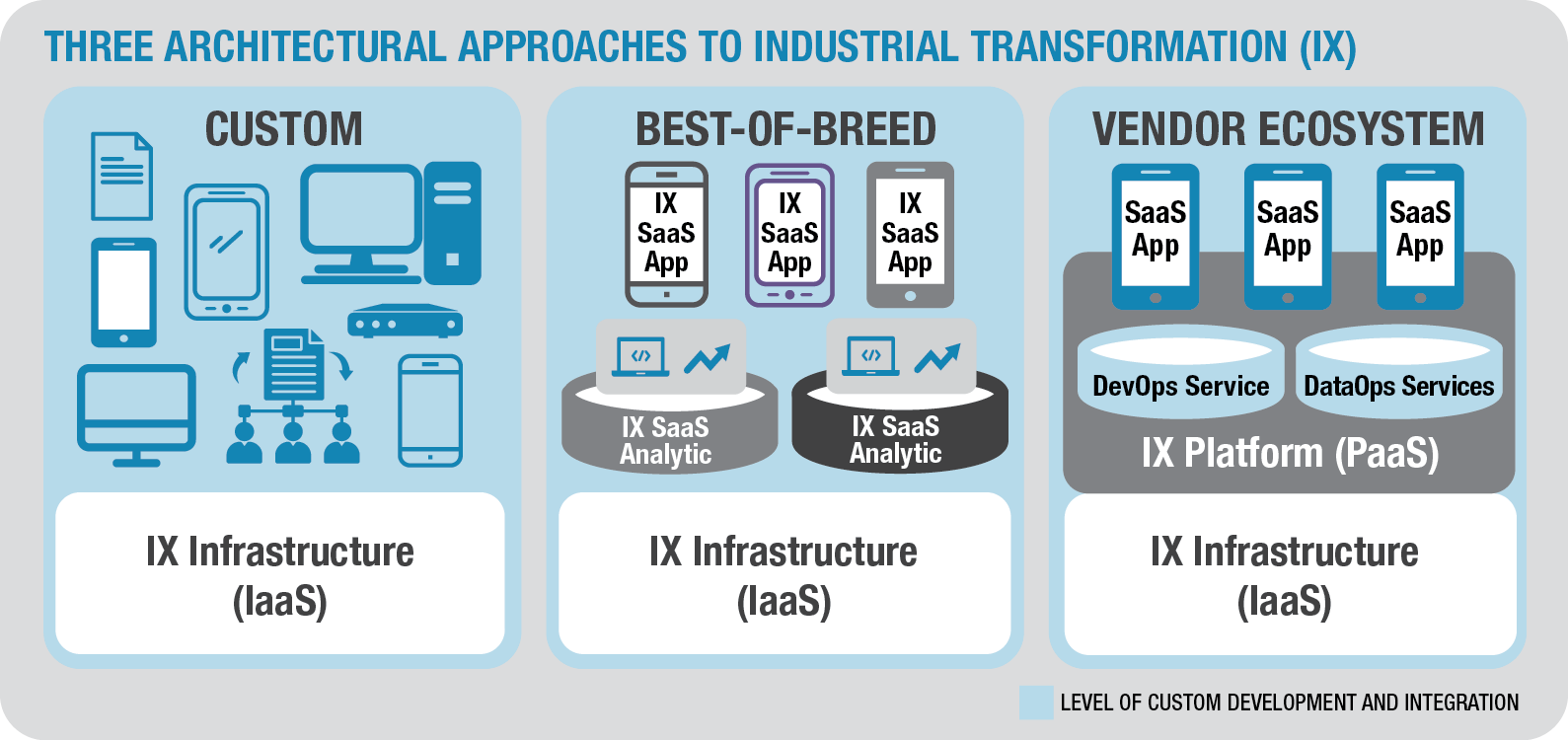 THREE ARCHITECTURAL APPROACHES TO INDUSTRIAL TRANSFORMATION (IX)

CUSTOM

IX Infrastructure (IaaS)

BEST-OF-BREED

IX SaaS App

IX SaaS App

IX SaaS App

IX SaaS Analytic

IX SaaS Analytic

IX Infrastructure (IaaS)

VENDOR ECOSYSTEM

SaaS App

SaaS App

SaaS App

DevOps Service

DataOps Services

IX Platform (PaaS)

IX Infrastructure (IaaS)

LEVEL OF CUSTOM DEVELOPMENT AND INTEGRATION